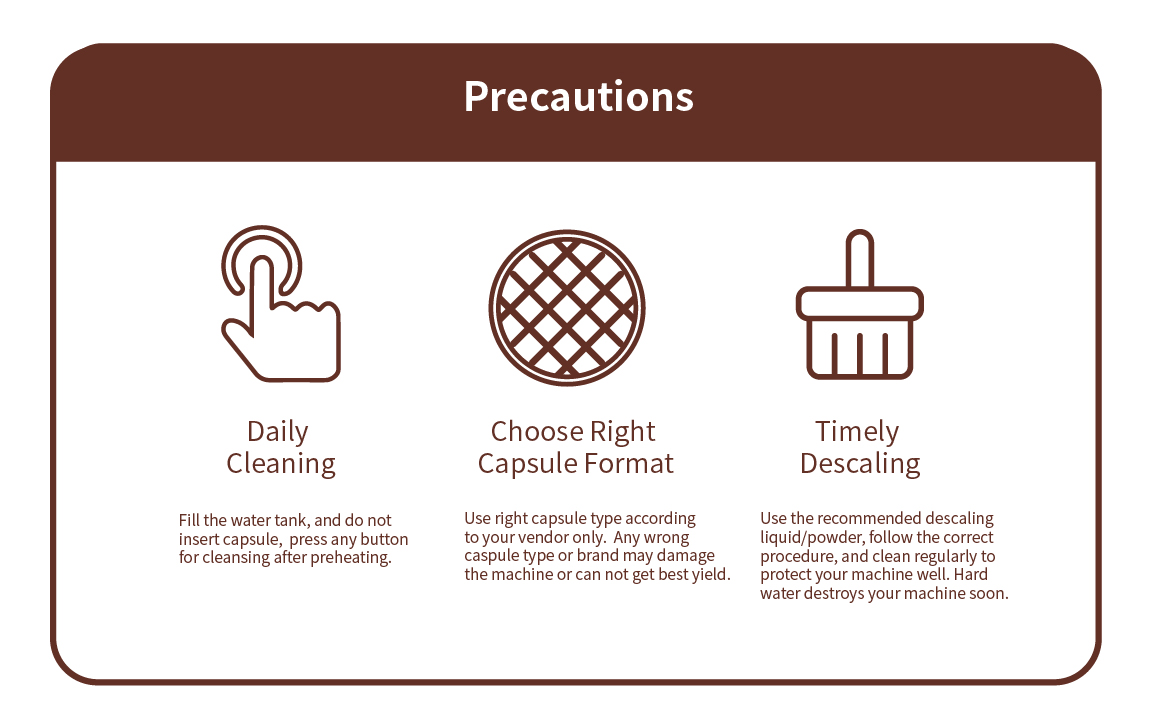 Precautions

Daily Cleaning

Fill the water tank, and do not insert capsule, press any button for cleansing after preheating.

Choose Right Capsule Format

Use right capsule type according to your vendor only. Any wrong caspule type or brand may damage the machine or can not get best yield.

Timely Descaling

Use the recommended descaling liquid/powder, follow the correct procedure, and clean regularly to protect your machine well. Hard water destroys your machine soon.